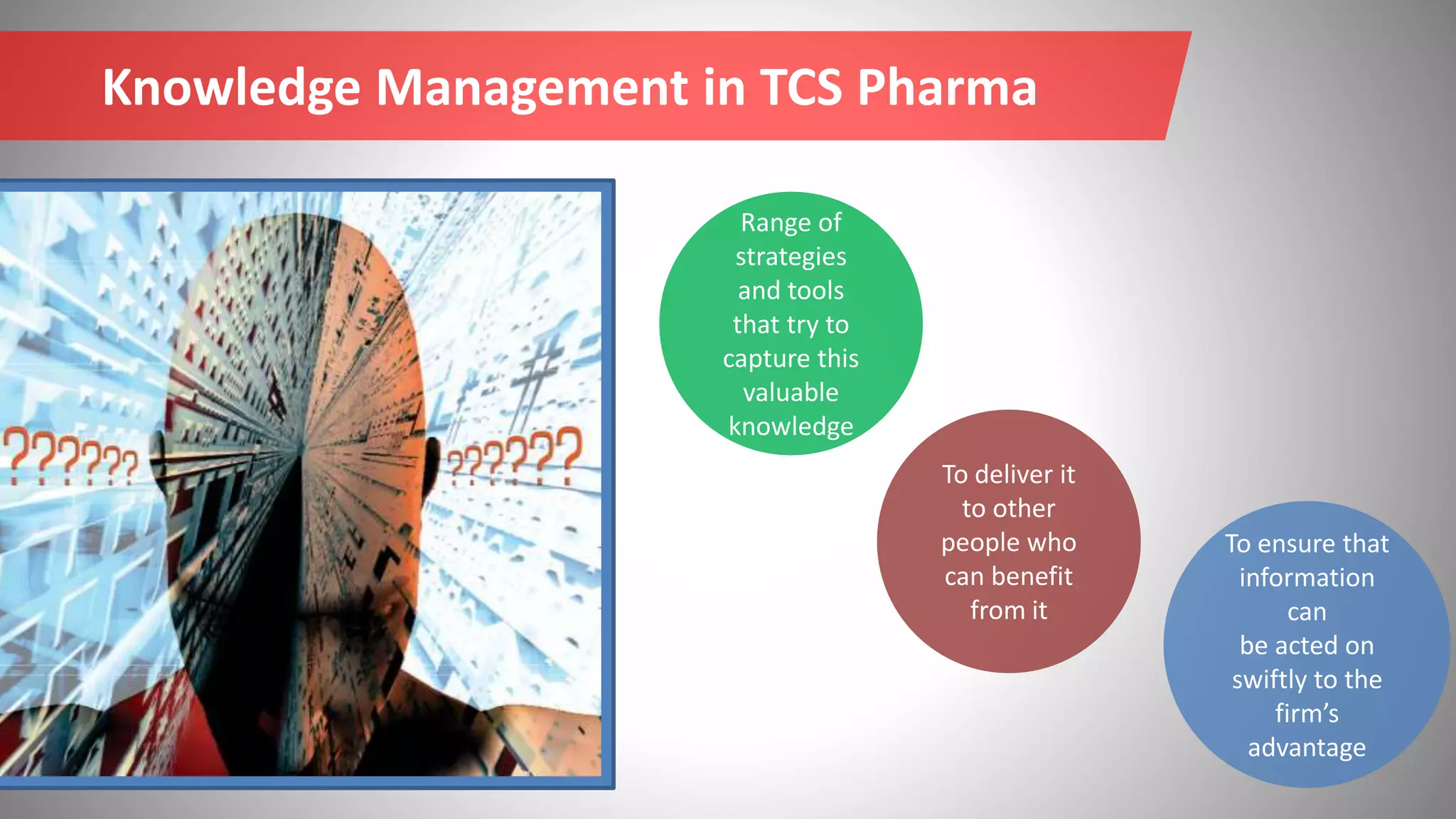 Knowledge Management in TCS Pharma

??????

??????

Range of strategies and tools that try to capture this valuable knowledge

To deliver it to other people who can benefit from it

To ensure that information can be acted on swiftly to the firm's advantage